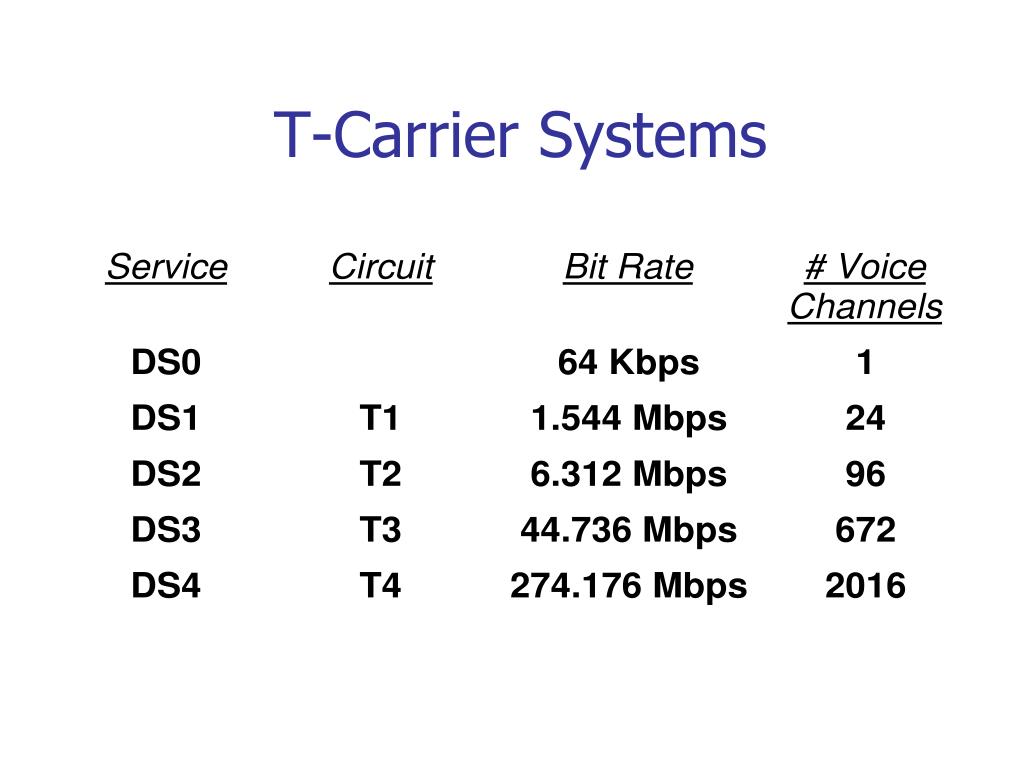 T-Carrier Systems

| Service | Circuit | Bit Rate | # Voice Channels |
|---|---|---|---|
| DS0 | | 64 Kbps | 1 |
| DS1 | T1 | 1.544 Mbps | 24 |
| DS2 | T2 | 6.312 Mbps | 96 |
| DS3 | T3 | 44.736 Mbps | 672 |
| DS4 | T4 | 274.176 Mbps | 2016 |